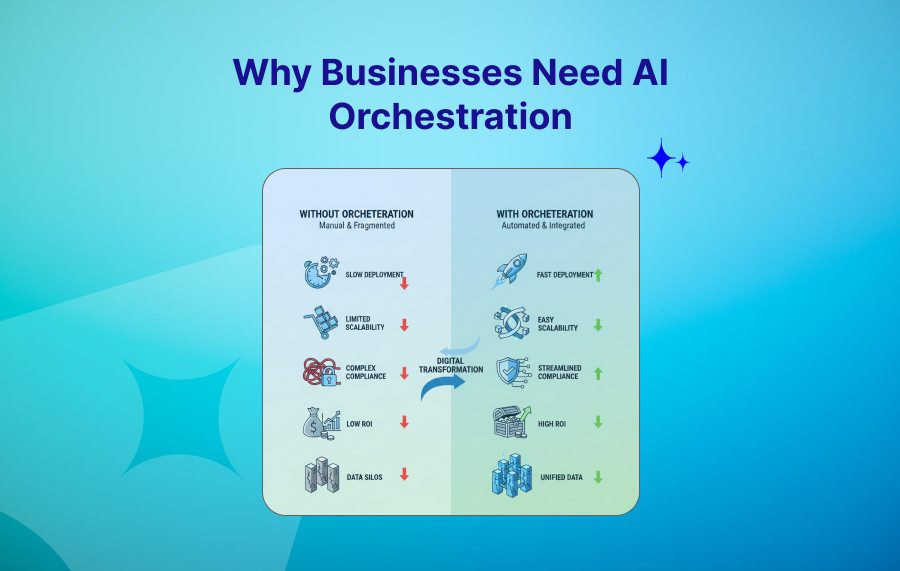 Why Businesses Need AI Orchestration

WITHOUT ORCHETERATION
Manual & Fragmented

SLOW DEPLOYMENT

LIMITED SCALABILITY

COMPLEX COMPLIANCE

LOW ROI

DATA SILOS

DIGITAL TRANSFORMATION

WITH ORCHETERATION
Automated & Integrated

FAST DEPLOYMENT

EASY SCALABILITY

STREAMLINED COMPLIANCE

HIGH ROI

UNIFIED DATA